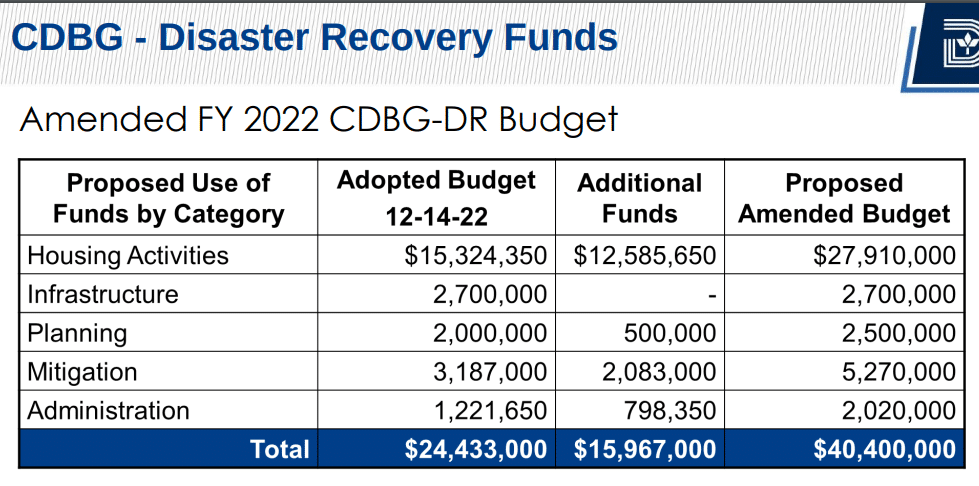 CDBG - Disaster Recovery Funds

Amended FY 2022 CDBG-DR Budget

| Proposed Use of Funds by Category | Adopted Budget 12-14-22 | Additional Funds | Proposed Amended Budget |
|---|---|---|---|
| Housing Activities | \$15,324,350 | \$12,585,650 | \$27,910,000 |
| Infrastructure | 2,700,000 | - | 2,700,000 |
| Planning | 2,000,000 | 500,000 | 2,500,000 |
| Mitigation | 3,187,000 | 2,083,000 | 5,270,000 |
| Administration | 1,221,650 | 798,350 | 2,020,000 |
| Total | \$24,433,000 | \$15,967,000 | \$40,400,000 |